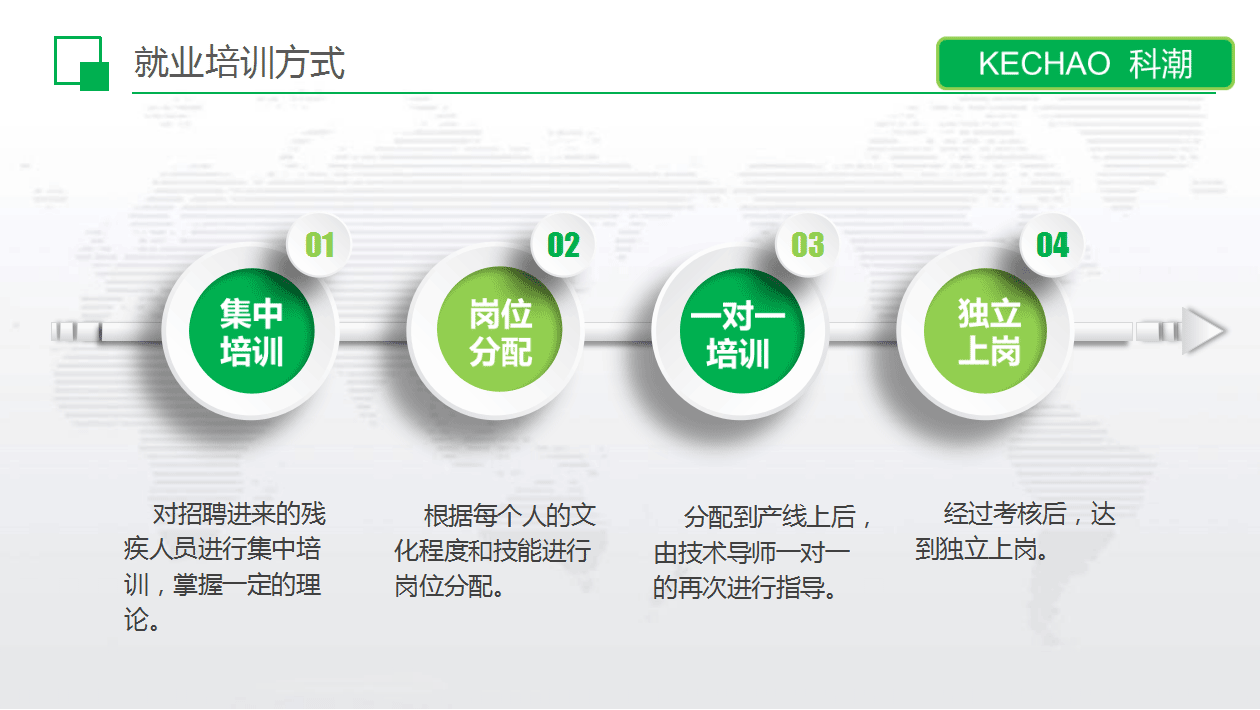 就业培训方式

KECHAO 科潮

01
集中培训

02
岗位分配

03
一对一培训

04
独立上岗

对招聘进来的残疾人员进行集中培训，掌握一定的理论。

根据每个人的文化程度和技能进行岗位分配。

分配到产线上后，由技术导师一对一的再次进行指导。

经过考核后，达到独立上岗。